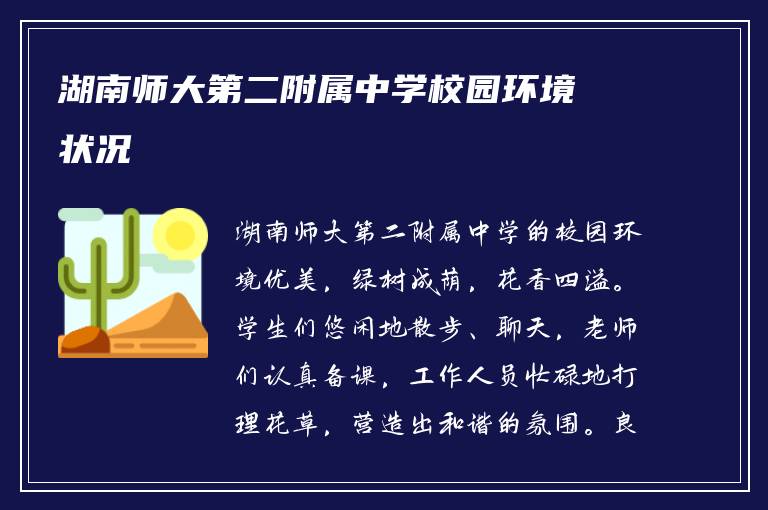 湖南师大第二附属中学校园环境状况

湖南师大第二附属中学的校园环境优美，绿树成荫，花香四溢。学生们悠闲地散步、聊天，老师们认真备课，工作人员忙碌地打理花草，营造出和谐的氛围。良